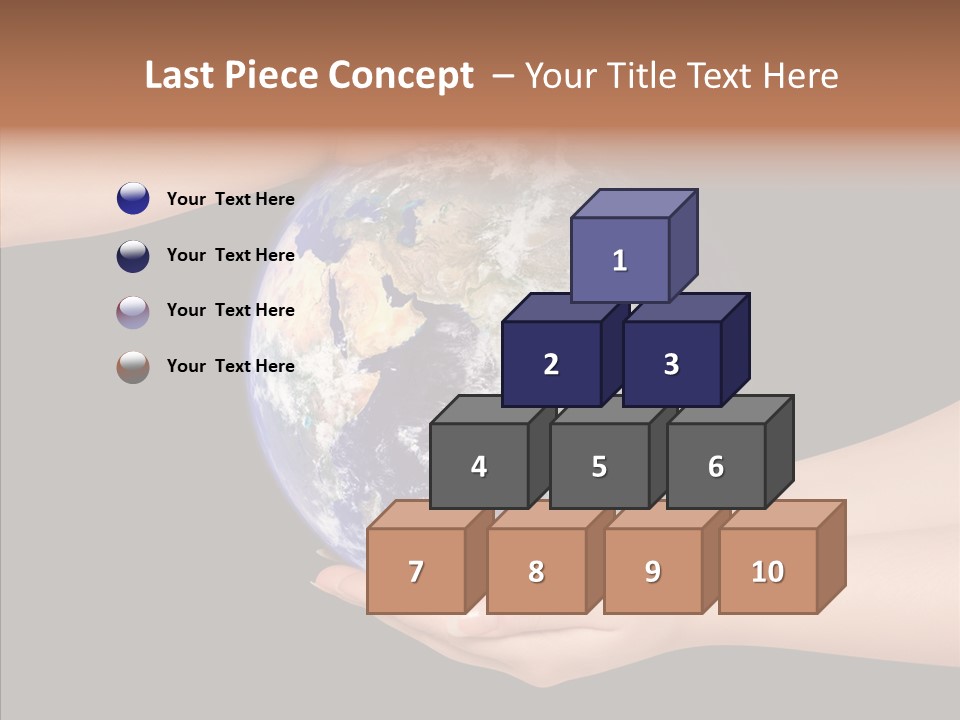 Last Piece Concept – Your Title Text Here

Your Text Here

Your Text Here

Your Text Here

Your Text Here

1

2

3

4

5

6

7

8

9

10